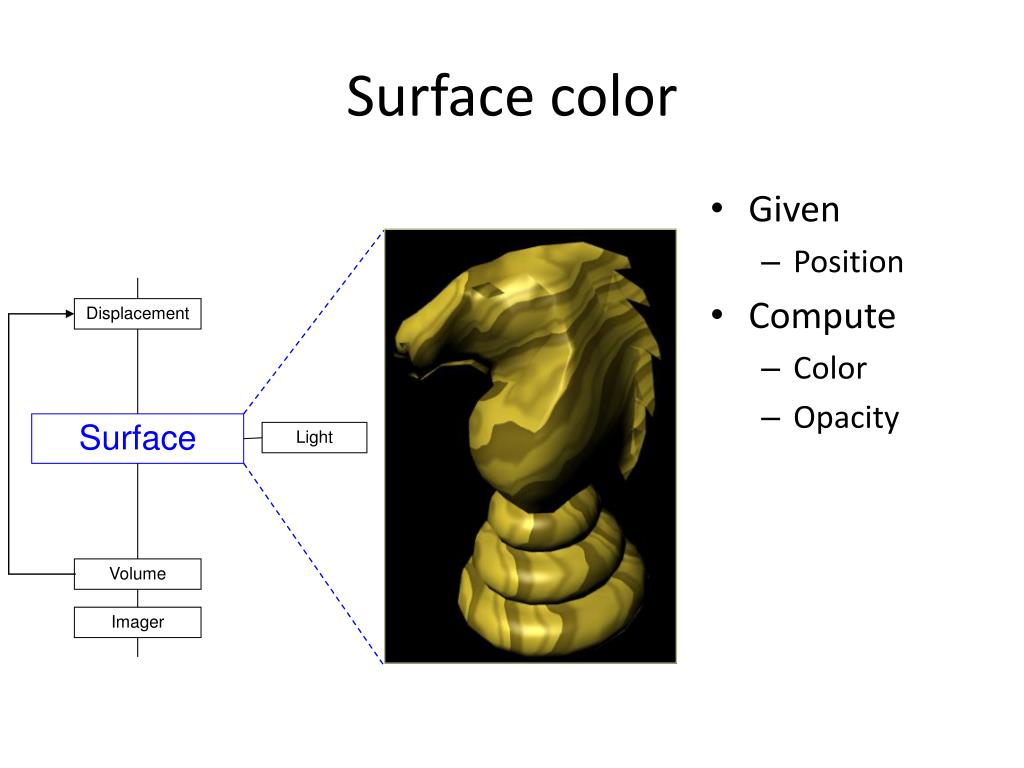 Surface color

Displacement

Surface

Light

Volume

Imager

• Given
– Position
• Compute
– Color
– Opacity